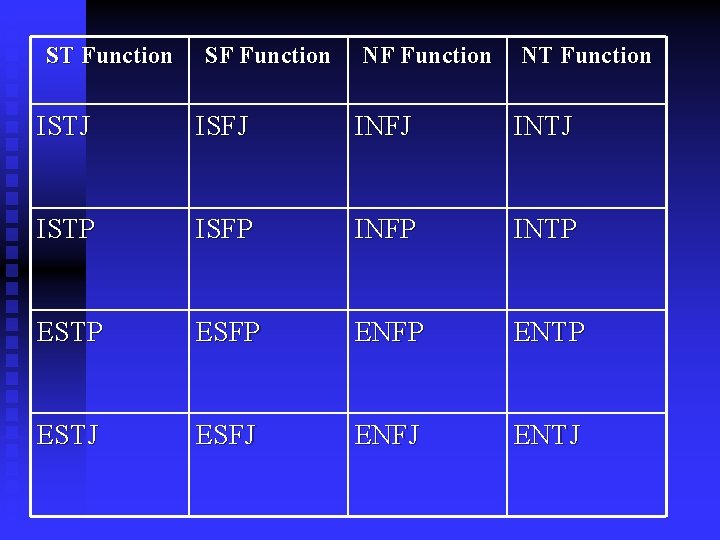 | ST Function | SF Function | NF Function | NT Function |
|---|---|---|---|
| ISTJ | ISFJ | INFJ | INTJ |
| ISTP | ISFP | INFP | INTP |
| ESTP | ESFP | ENFP | ENTP |
| ESTJ | ESFJ | ENFJ | ENTJ |